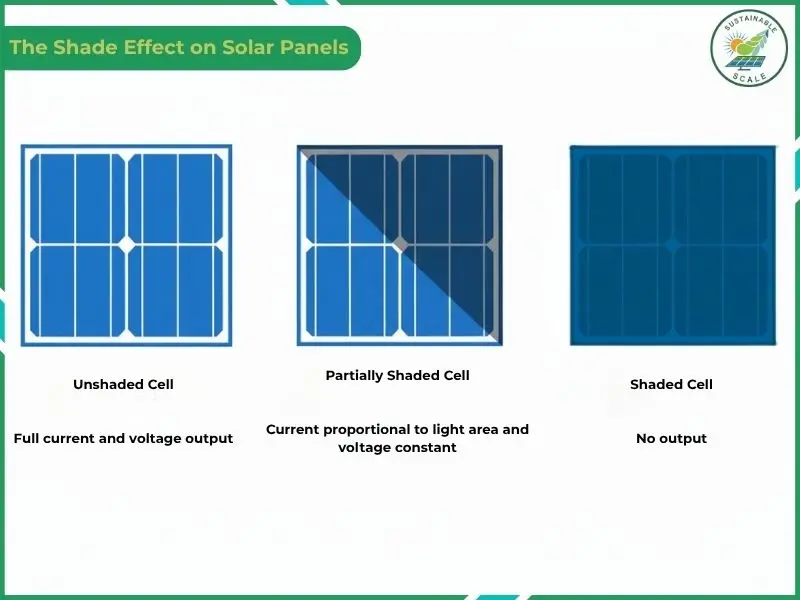 The Shade Effect on Solar Panels

SUSTAINABLE SCALE

Unshaded Cell

Full current and voltage output

Partially Shaded Cell

Current proportional to light area and voltage constant

Shaded Cell

No output